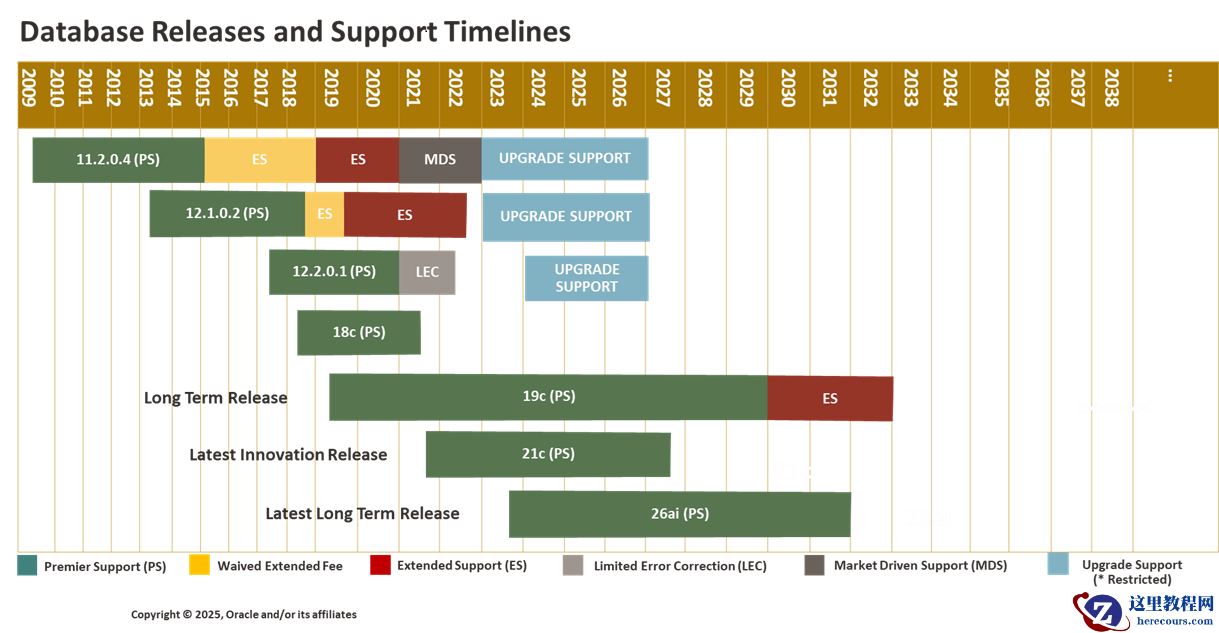 Database Releases and Support Timelines

2009 2010 2011 2012 2013 2014 2015 2016 2017 2018 2019 2020 2021 2022 2023 2024 2025 2026 2027 2028 2029 2030 2031 2032 2033 2034 2035 2036 2037 2038 ...

11.2.0.4 (PS) ES ES MDS UPGRADE SUPPORT

12.1.0.2 (PS) ES ES UPGRADE SUPPORT

12.2.0.1 (PS) LEC UPGRADE SUPPORT

18c (PS)

Long Term Release 19c (PS) ES

Latest Innovation Release 21c (PS)

Latest Long Term Release 26ai (PS)

Premier Support (PS) Waived Extended Fee Extended Support (ES) Limited Error Correction (LEC) Market Driven Support (MDS) Upgrade Support (* Restricted)

Copyright © 2025, Oracle and/or its affiliates

这里教程网 herecours.com